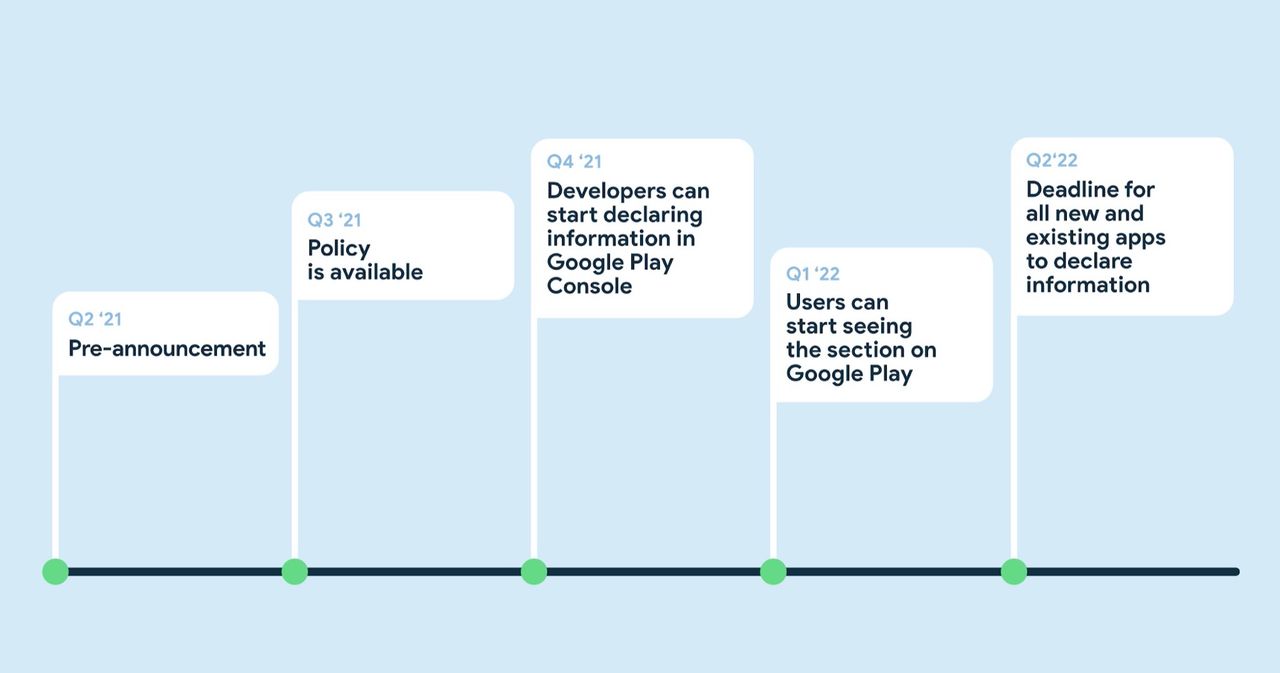 Q2 ‘21
Pre-announcement

Q3 ‘21
Policy
is available

Q4 ‘21
Developers can start declaring information in Google Play Console

Q1 ‘22
Users can start seeing the section on Google Play

Q2‘22
Deadline for all new and existing apps to declare information